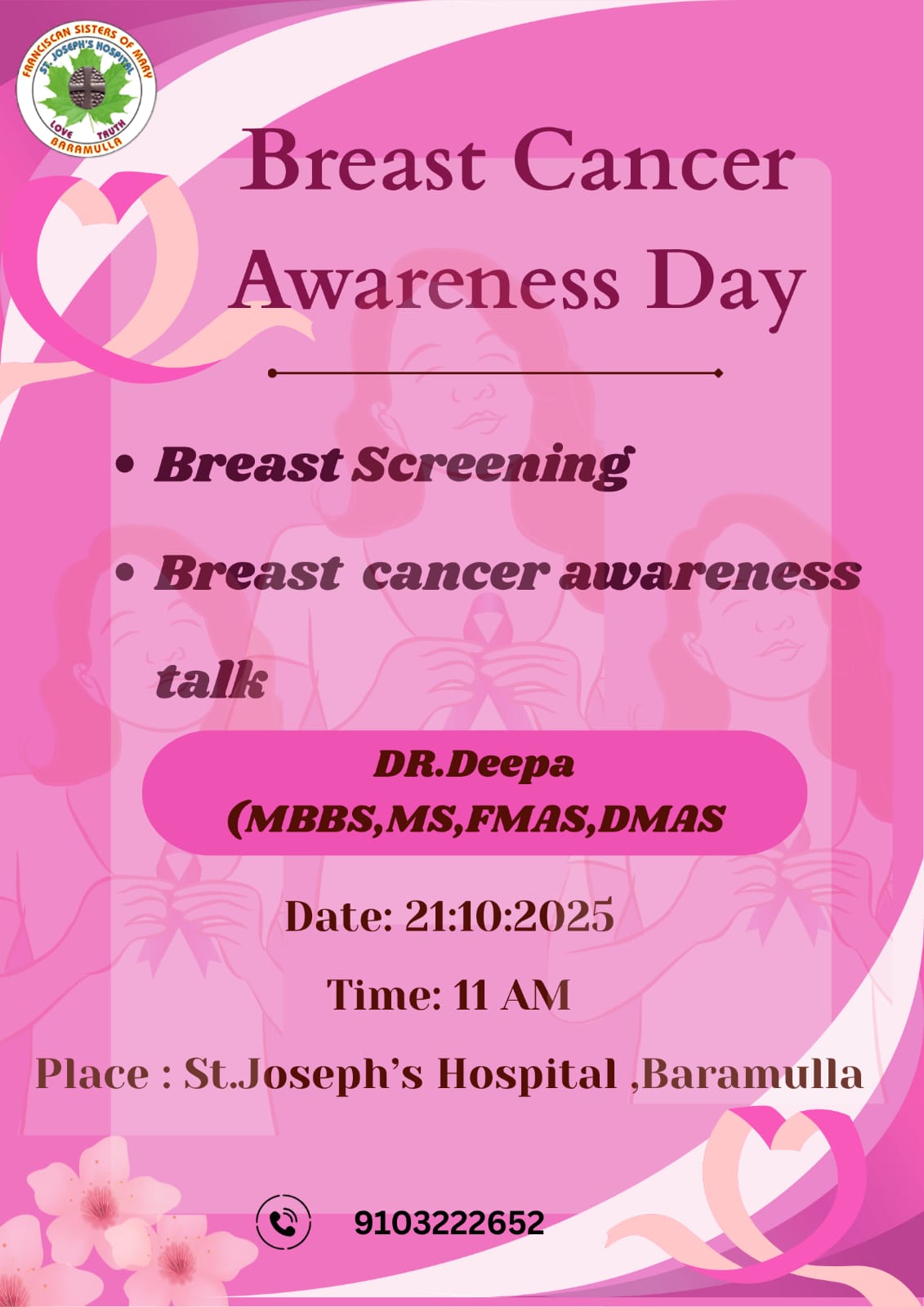 FRANCISCAN SISTERS OF MARY
ST. JOSEPH'S HOSPITAL
LOVE TRUTH
BARAMULLA

Breast Cancer Awareness Day

• Breast Screening

• Breast cancer awareness talk

DR.Deepa
(MBBS,MS,FMAS,DMAS

Date: 21:10:2025

Time: 11 AM

Place : St.Joseph's Hospital ,Baramulla

9103222652